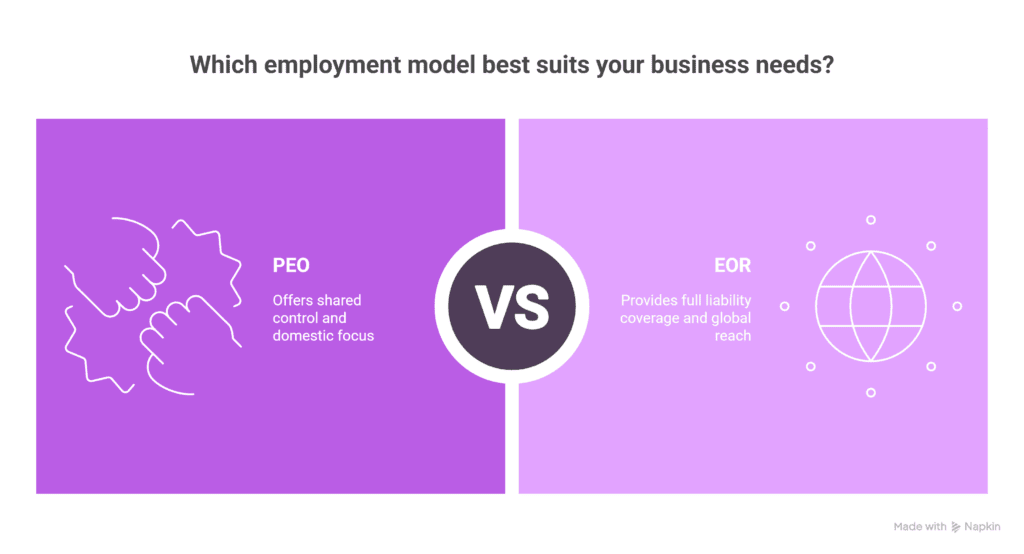 Which employment model best suits your business needs?

PEO

Offers shared control and domestic focus

VS

EOR

Provides full liability coverage and global reach

Made with Napkin